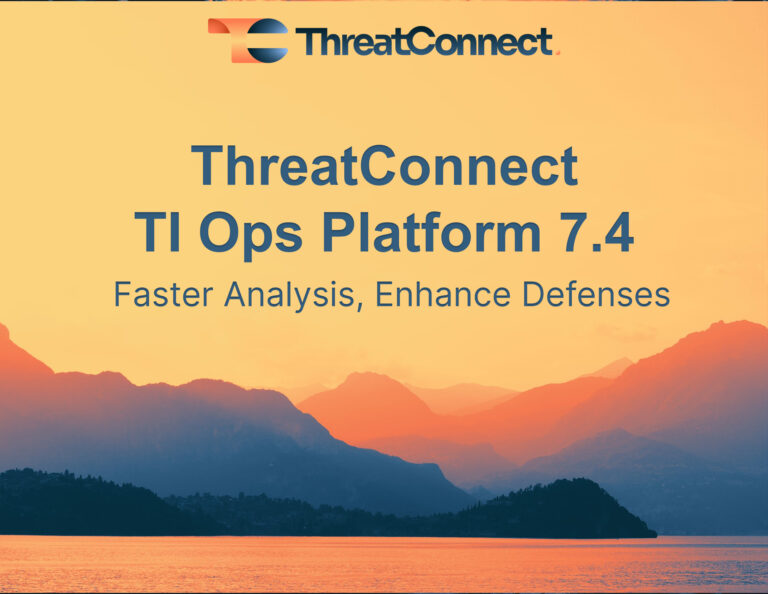 ThreatConnect.

ThreatConnect
TI Ops Platform 7.4

Faster Analysis, Enhance Defenses